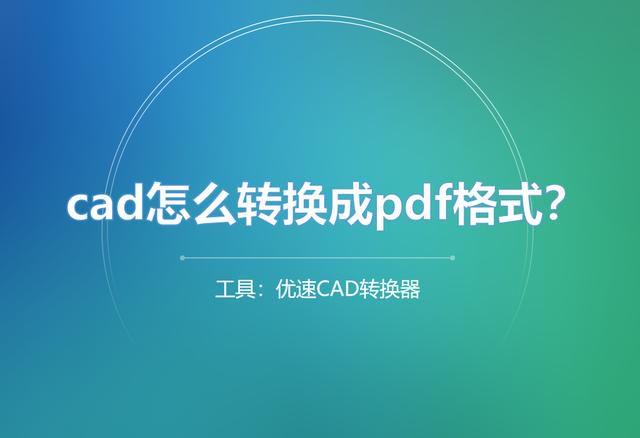 cad怎么转换成pdf格式?

工具：优速CAD转换器